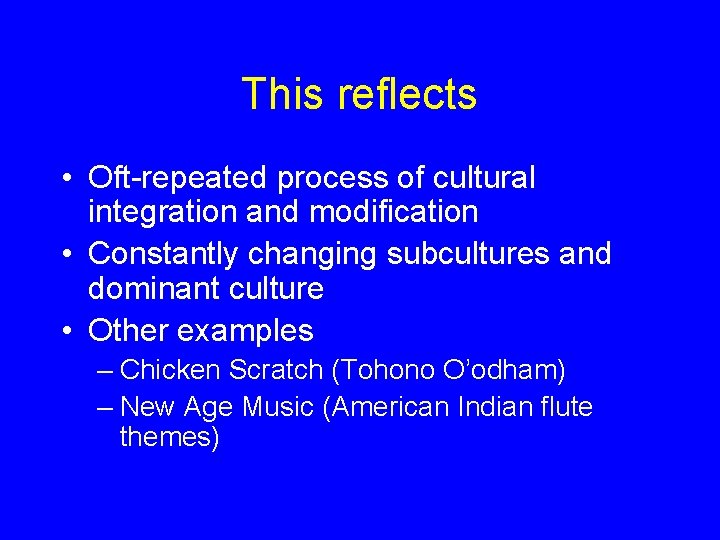 This reflects

• Oft-repeated process of cultural integration and modification
• Constantly changing subcultures and dominant culture
• Other examples
– Chicken Scratch (Tohono O'odham)
– New Age Music (American Indian flute themes)